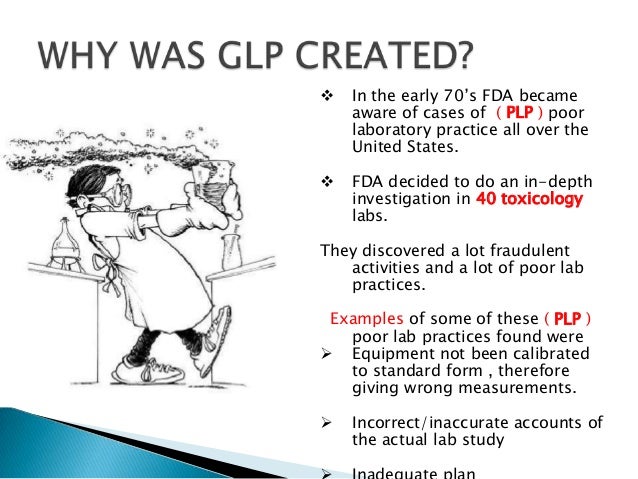 WHY WAS GLP CREATED?

❖ In the early 70's FDA became aware of cases of ( PLP ) poor laboratory practice all over the United States.

❖ FDA decided to do an in-depth investigation in 40 toxicology labs.

They discovered a lot fraudulent activities and a lot of poor lab practices.

Examples of some of these ( PLP ) poor lab practices found were

➢ Equipment not been calibrated to standard form , therefore giving wrong measurements.

➢ Incorrect/inaccurate accounts of the actual lab study

➢ Inadequate plan